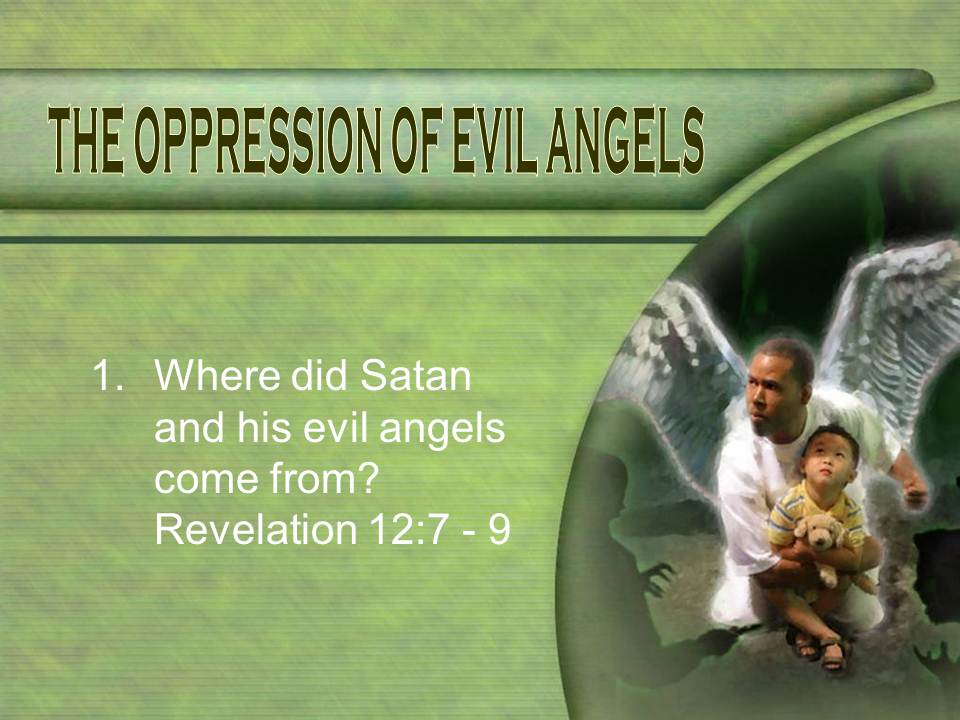 THE OPPRESSION OF EVIL ANGELS

1. Where did Satan and his evil angels come from? Revelation 12:7 - 9